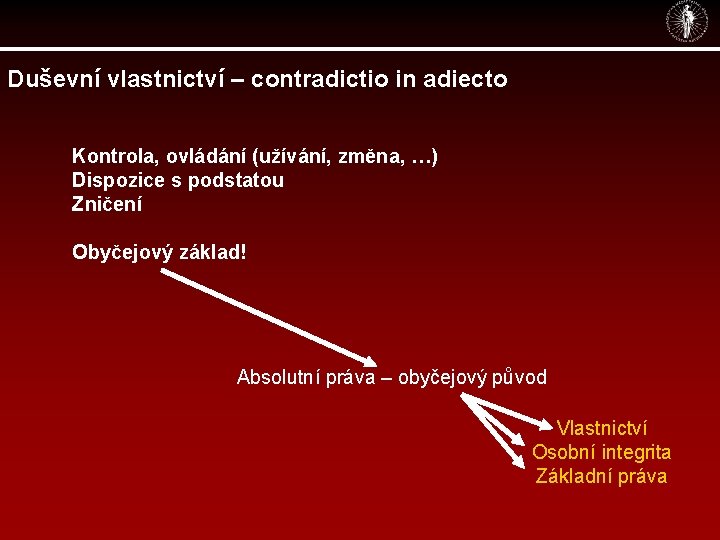 Duševní vlastnictví – contradictio in adiecto

Kontrola, ovládání (užívání, změna, …)
Dispozice s podstatou
Zničení

Obyčejový základ!

Absolutní práva – obyčejový původ

Vlastnictví
Osobní integrita
Základní práva